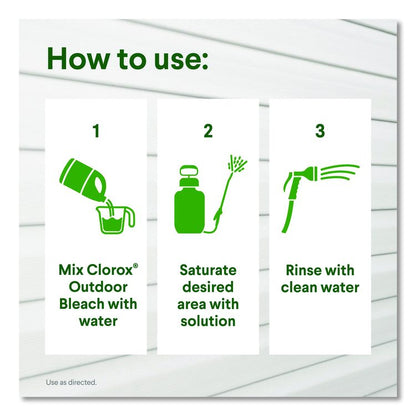 How to use:

1

Mix Clorox® Outdoor Bleach with water

2

Saturate desired area with solution

3

Rinse with clean water

Use as directed.